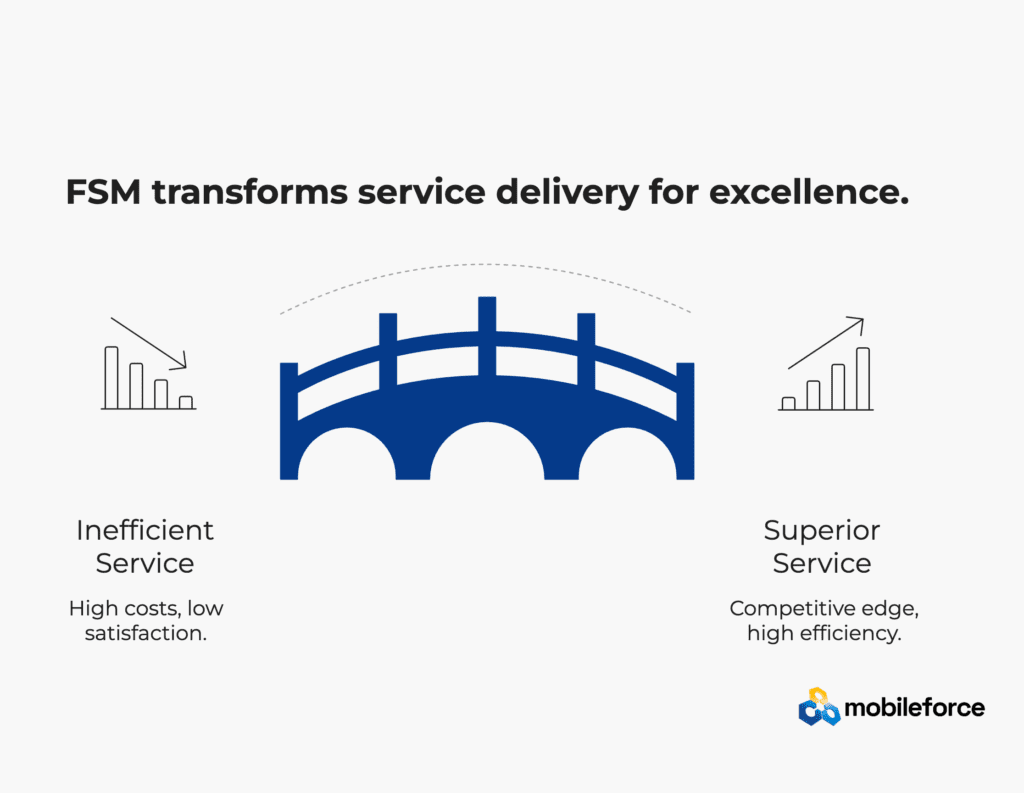 FSM transforms service delivery for excellence.

Inefficient Service

High costs, low satisfaction.

Superior Service

Competitive edge, high efficiency.

mobileforce